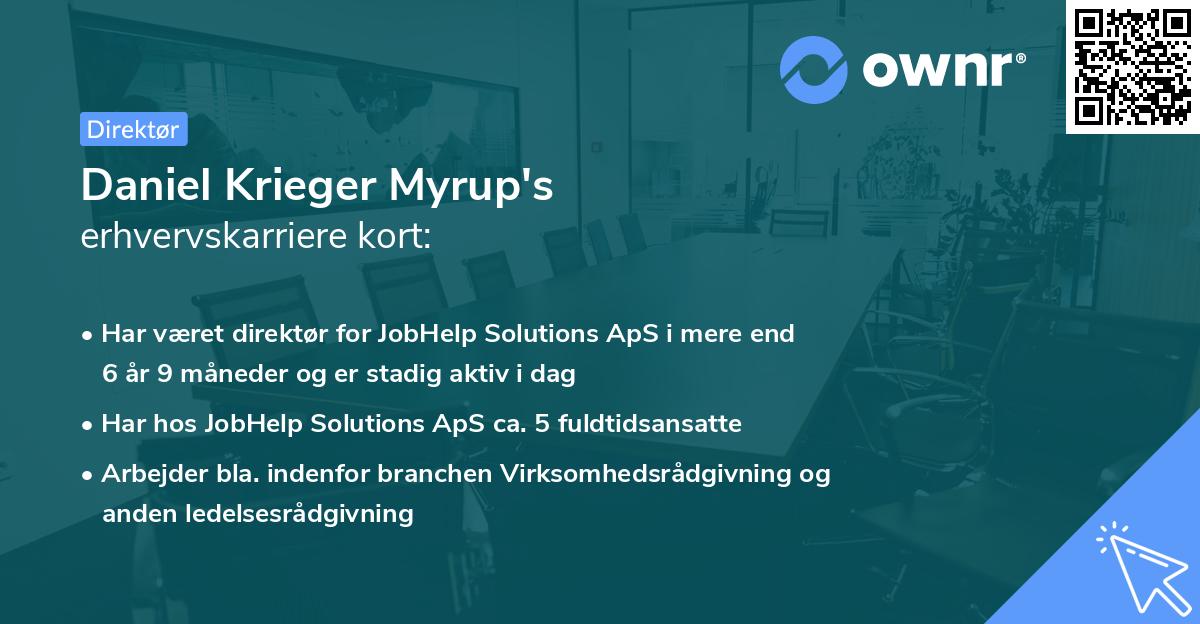 ownr®

Direktør

Daniel Krieger Myrup's
erhvervskarriere kort:

• Har været direktør for JobHelp Solutions ApS i mere end 6 år 9 måneder og er stadig aktiv i dag
• Har hos JobHelp Solutions ApS ca. 5 fuldtidsansatte
• Arbejder bla. indenfor branchen Virksomhedsrådgivning og anden ledelsesrådgivning